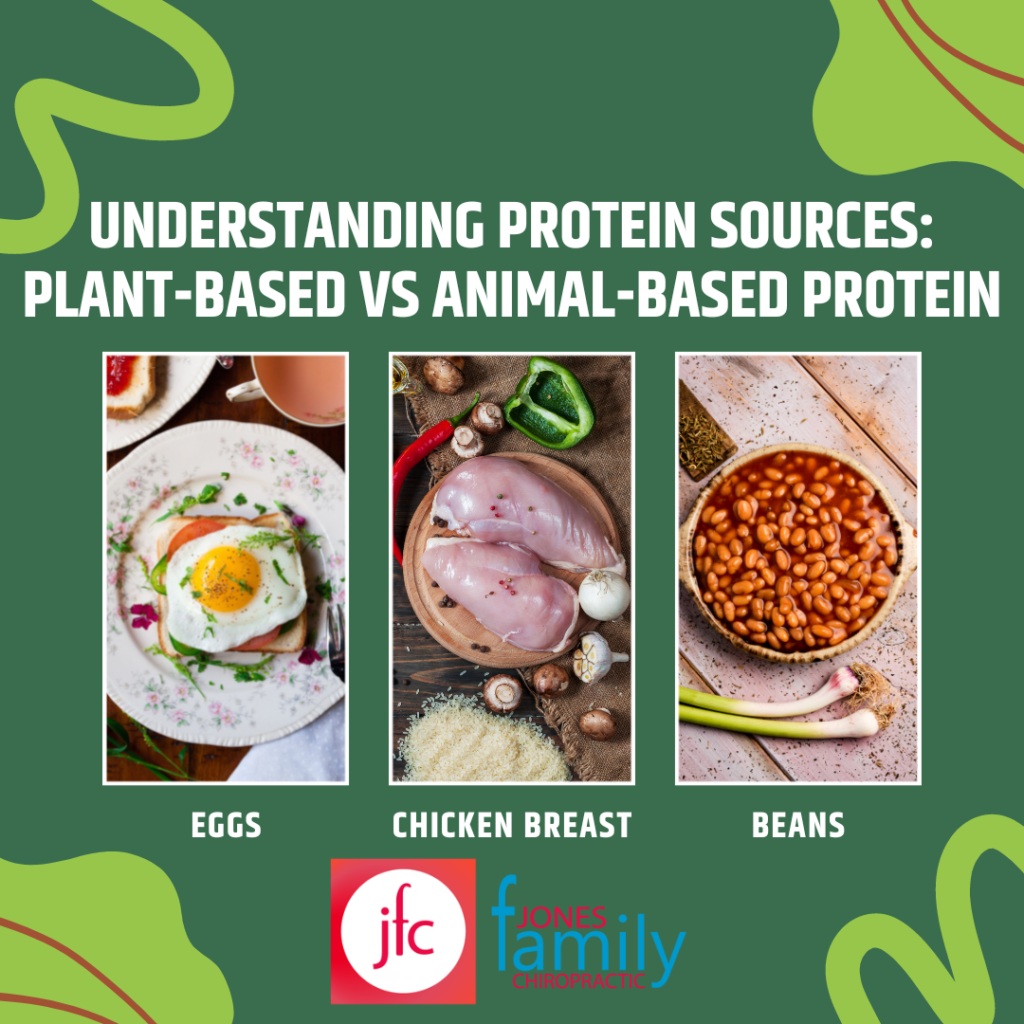 UNDERSTANDING PROTEIN SOURCES: PLANT-BASED VS ANIMAL-BASED PROTEIN

EGGS

CHICKEN BREAST

BEANS

jfc

JONES family CHIROPRACTIC